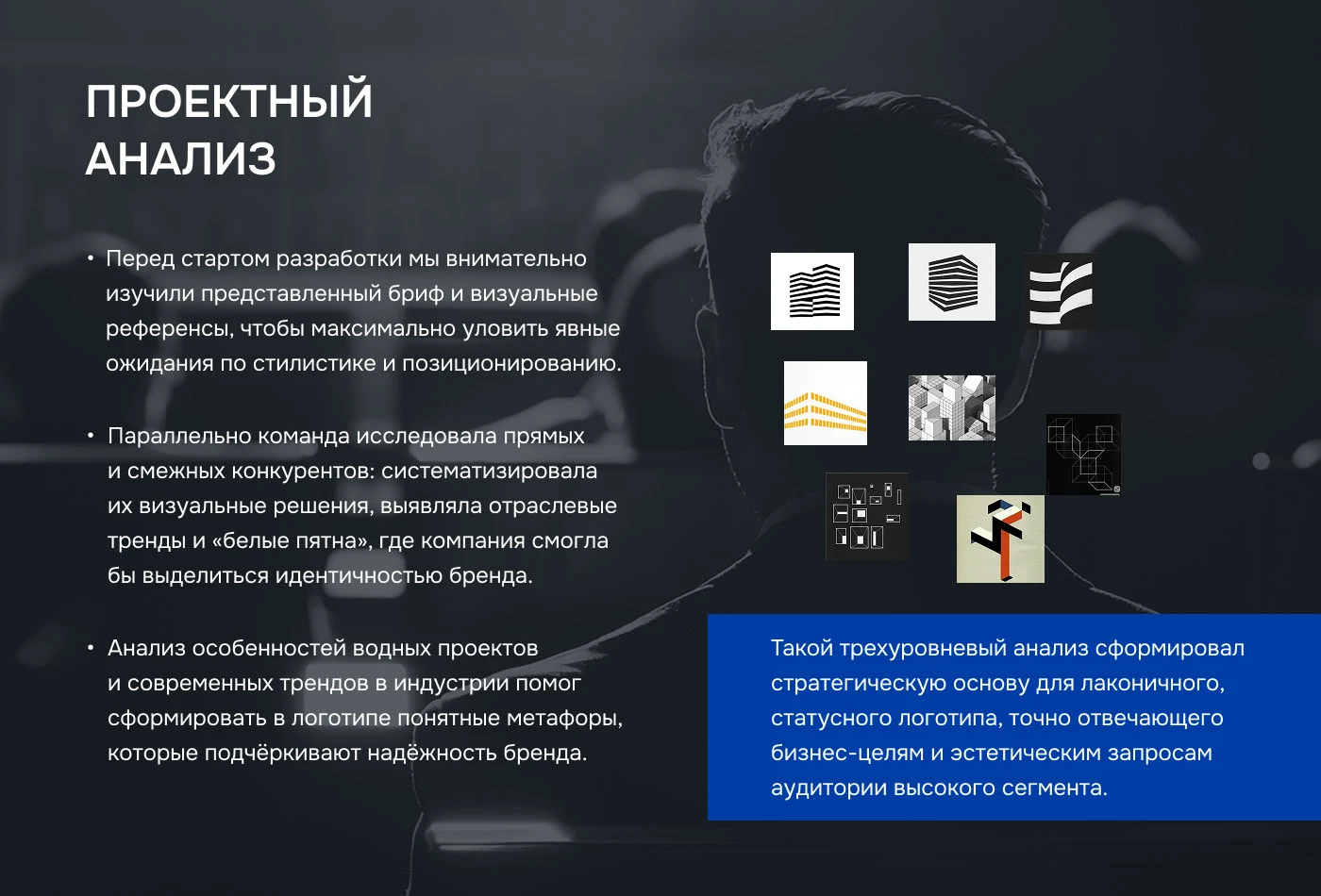 ПРОЕКТНЫЙ АНАЛИЗ

• Перед стартом разработки мы внимательно изучили представленный бриф и визуальные референсы, чтобы максимально уловить явные ожидания по стилистике и позиционированию.

• Параллельно команда исследовала прямых и смежных конкурентов: систематизировала их визуальные решения, выявляла отраслевые тренды и «белые пятна», где компания смогла бы выделиться идентичностью бренда.

• Анализ особенностей водных проектов и современных трендов в индустрии помог сформировать в логотипе понятные метафоры, которые подчёркивают надёжность бренда.

Такой трехуровневый анализ сформировал стратегическую основу для лаконичного, статусного логотипа, точно отвечающего бизнес-целям и эстетическим запросам аудитории высокого сегмента.